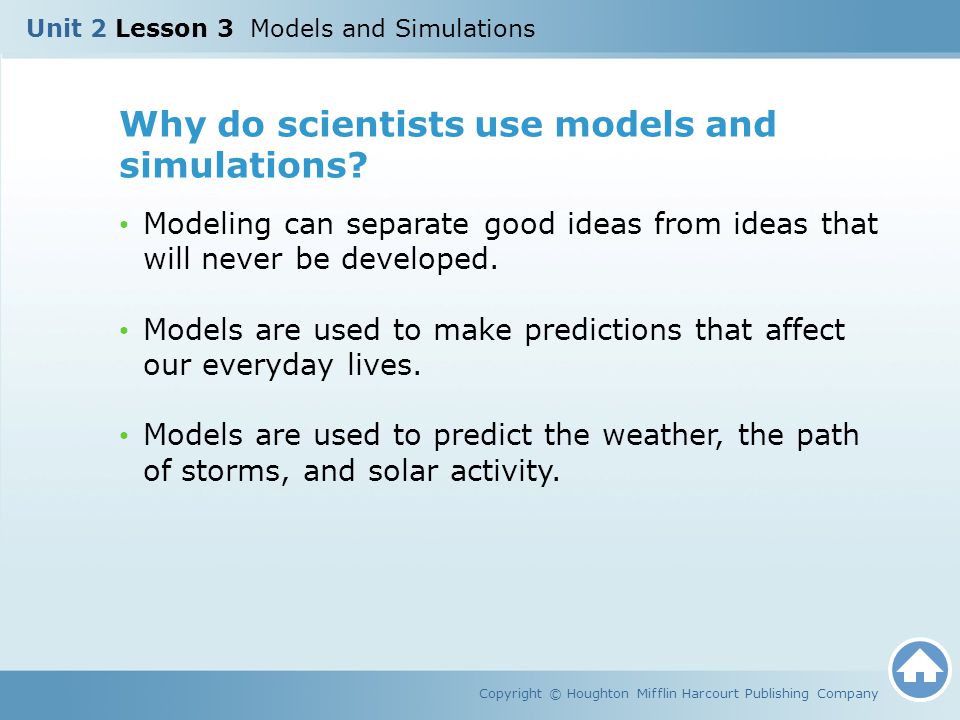 Unit 2 Lesson 3 Models and Simulations

Why do scientists use models and simulations?

• Modeling can separate good ideas from ideas that will never be developed.

• Models are used to make predictions that affect our everyday lives.

• Models are used to predict the weather, the path of storms, and solar activity.

Copyright © Houghton Mifflin Harcourt Publishing Company